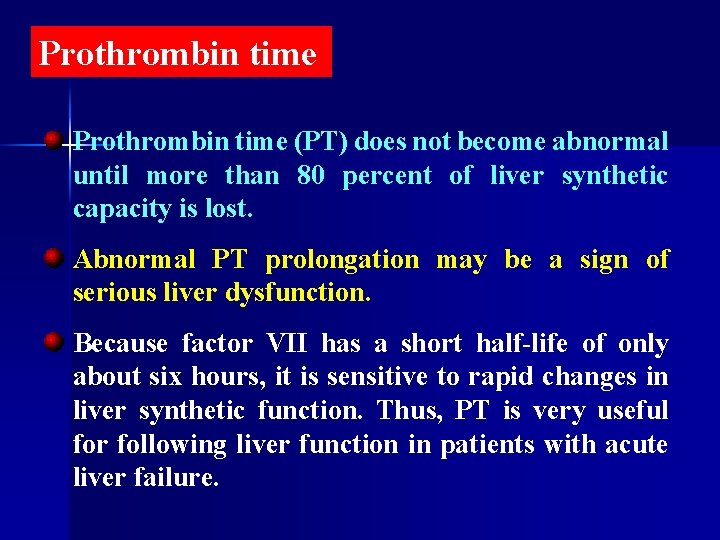 Prothrombin time

Prothrombin time (PT) does not become abnormal until more than 80 percent of liver synthetic capacity is lost.

Abnormal PT prolongation may be a sign of serious liver dysfunction.

Because factor VII has a short half-life of only about six hours, it is sensitive to rapid changes in liver synthetic function. Thus, PT is very useful for following liver function in patients with acute liver failure.